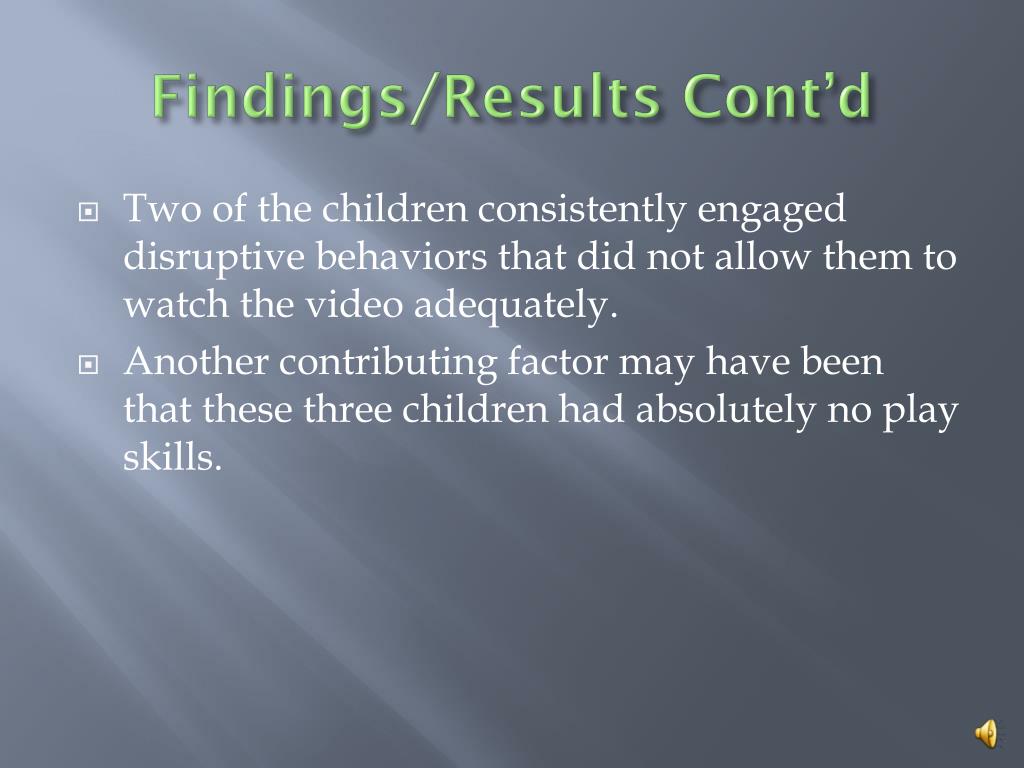 Findings/Results Cont’d

Two of the children consistently engaged disruptive behaviors that did not allow them to watch the video adequately.

Another contributing factor may have been that these three children had absolutely no play skills.